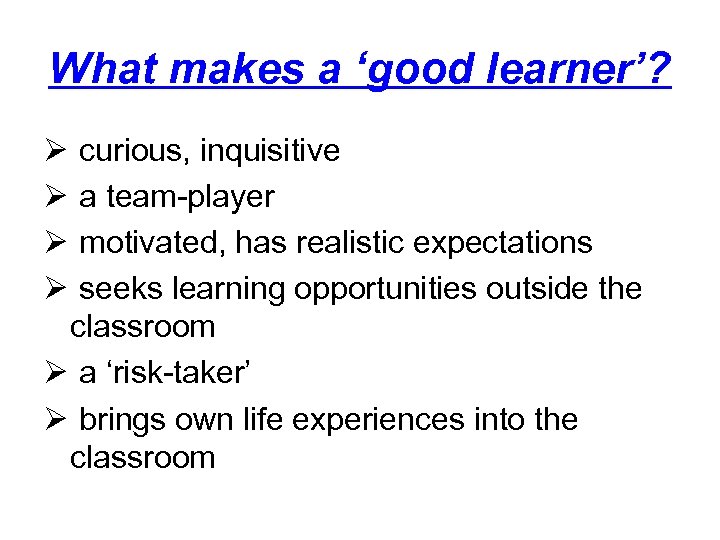 What makes a ‘good learner’?

➢ curious, inquisitive
➢ a team-player
➢ motivated, has realistic expectations
➢ seeks learning opportunities outside the classroom
➢ a ‘risk-taker’
➢ brings own life experiences into the classroom